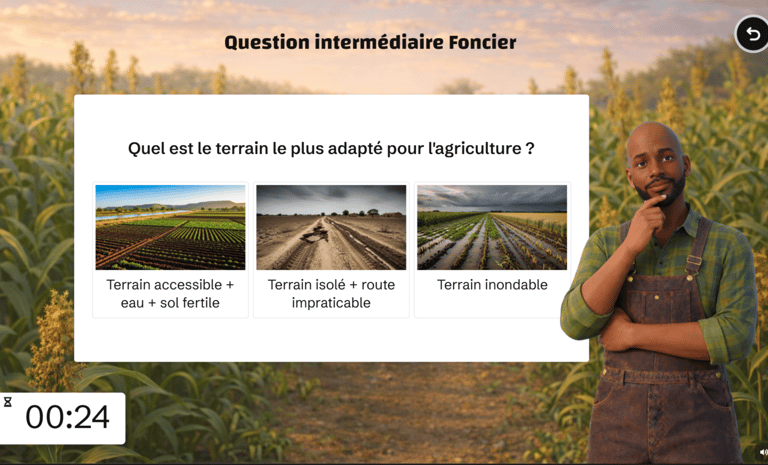 Question intermédiaire Foncier

Quel est le terrain le plus adapté pour l'agriculture ?

Terrain accessible + eau + sol fertile

Terrain isolé + route impraticable

Terrain inondable

00:24